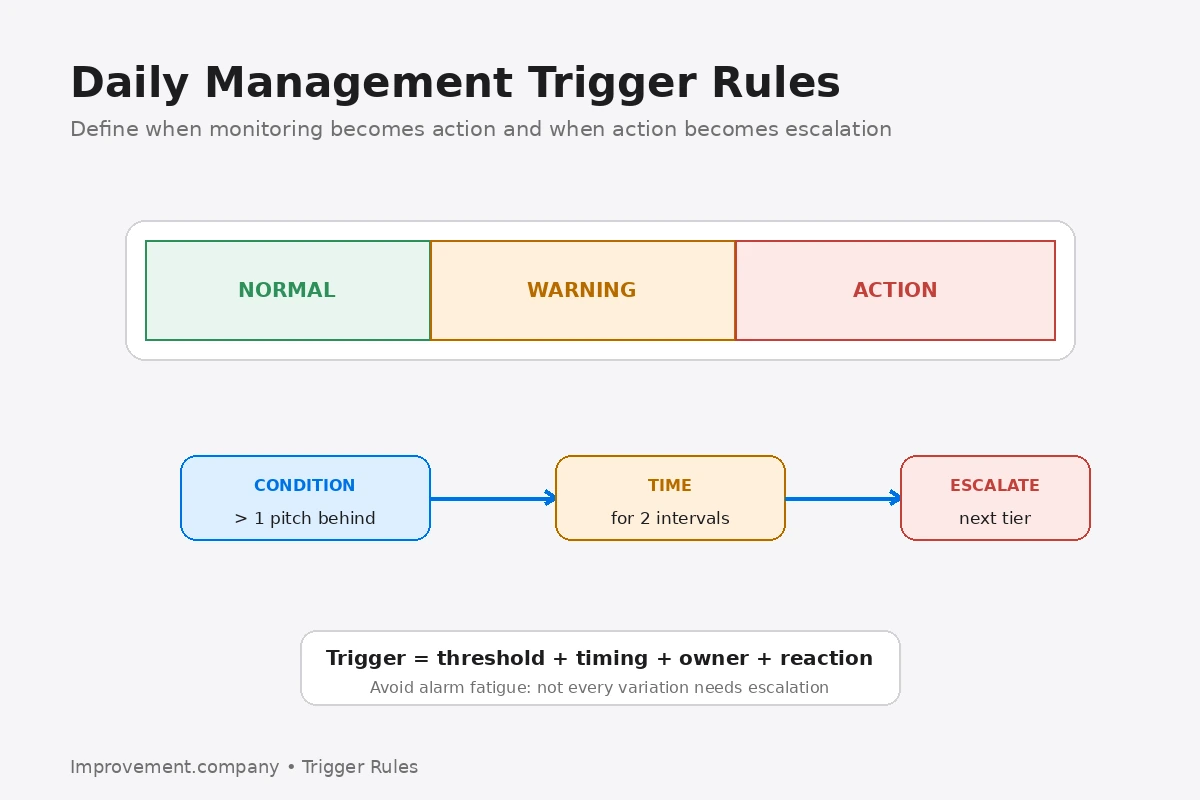 Daily Management Trigger Rules

Define when monitoring becomes action and when action becomes escalation

NORMAL

WARNING

ACTION

CONDITION

> 1 pitch behind

TIME

for 2 intervals

ESCALATE

next tier

Trigger = threshold + timing + owner + reaction

Avoid alarm fatigue: not every variation needs escalation

Improvement.company • Trigger Rules